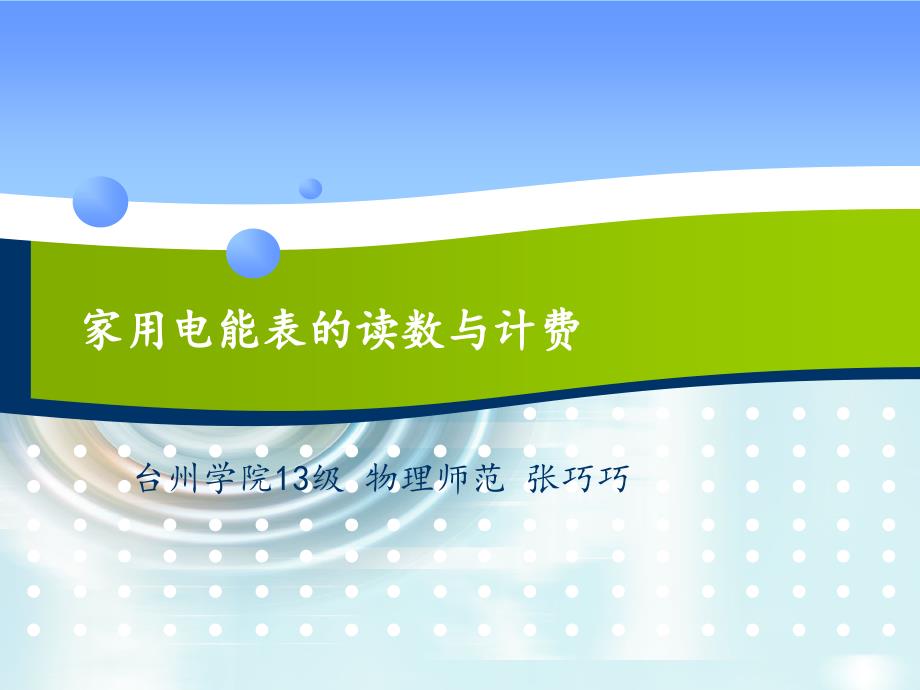 家用电能表的读数与计费

台州学院13级 物理师范 张巧巧